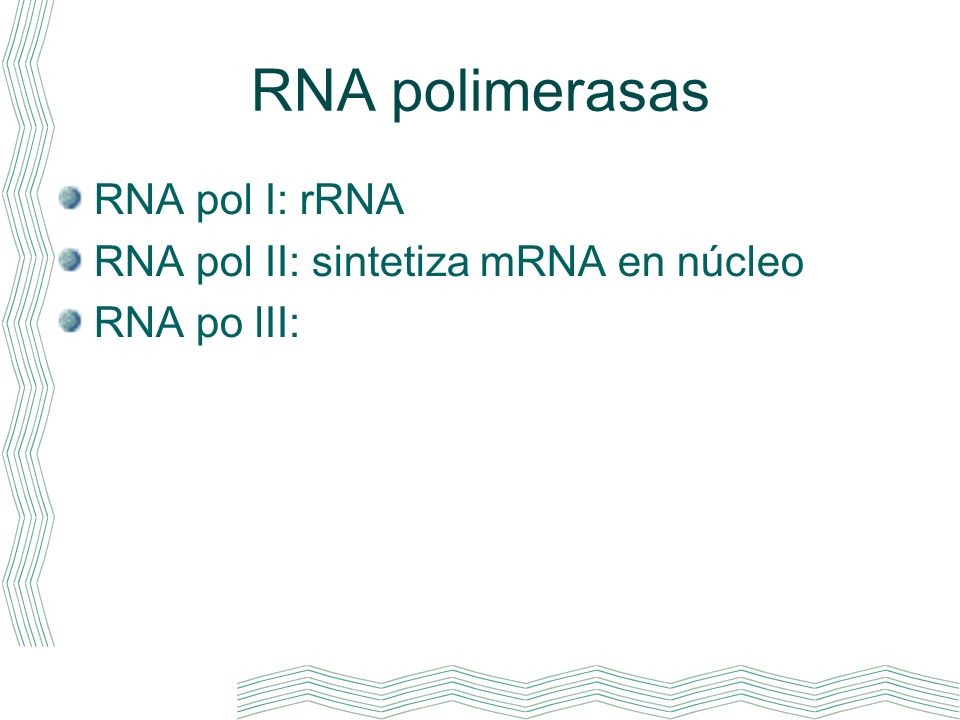 RNA polimerasas

RNA pol I: rRNA
RNA pol II: sintetiza mRNA en núcleo
RNA po III: